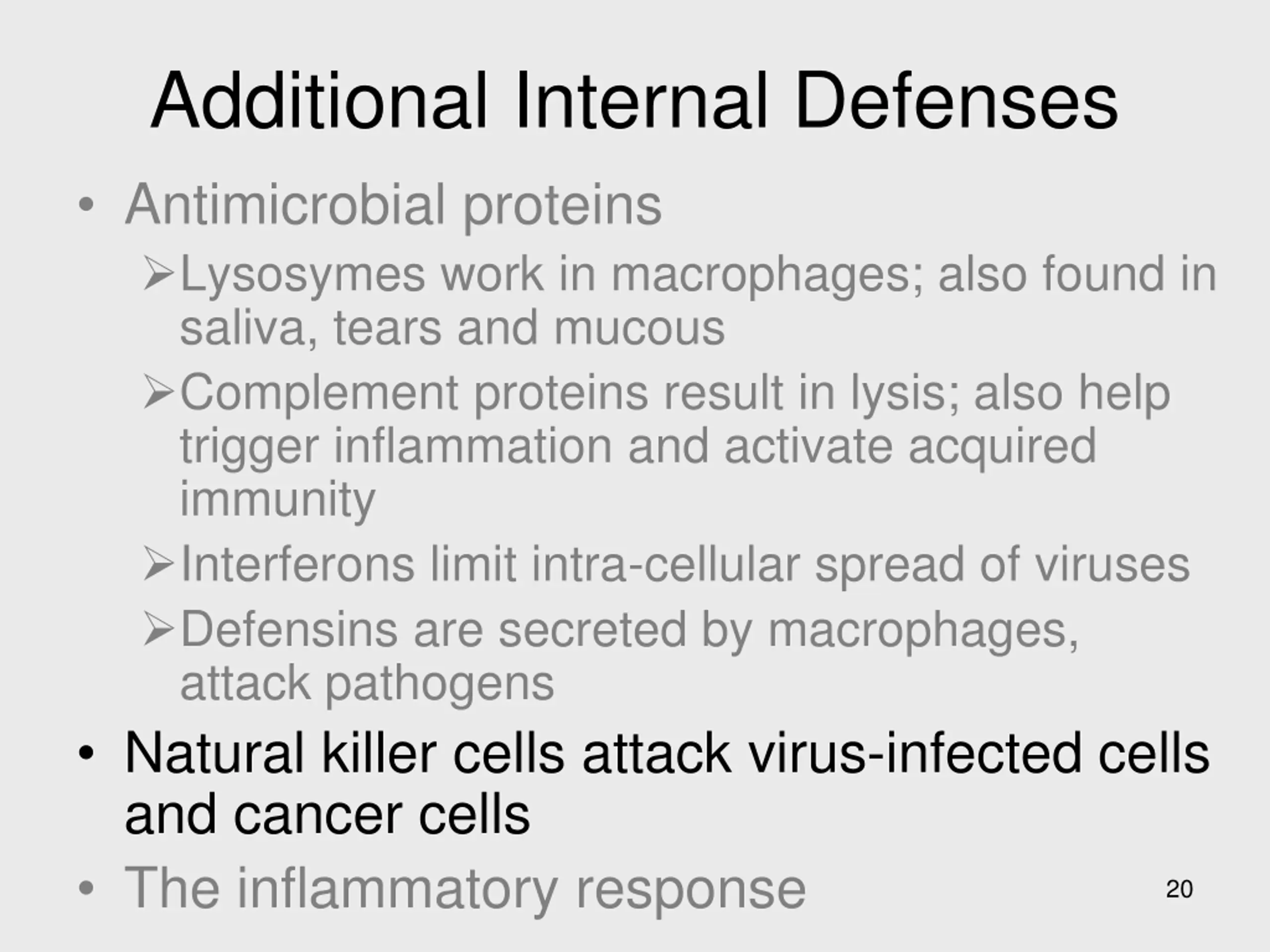 Additional Internal Defenses

• Antimicrobial proteins
➢Lysosymes work in macrophages; also found in saliva, tears and mucous
➢Complement proteins result in lysis; also help trigger inflammation and activate acquired immunity
➢Interferons limit intra-cellular spread of viruses
➢Defensins are secreted by macrophages, attack pathogens
• Natural killer cells attack virus-infected cells and cancer cells
• The inflammatory response

20